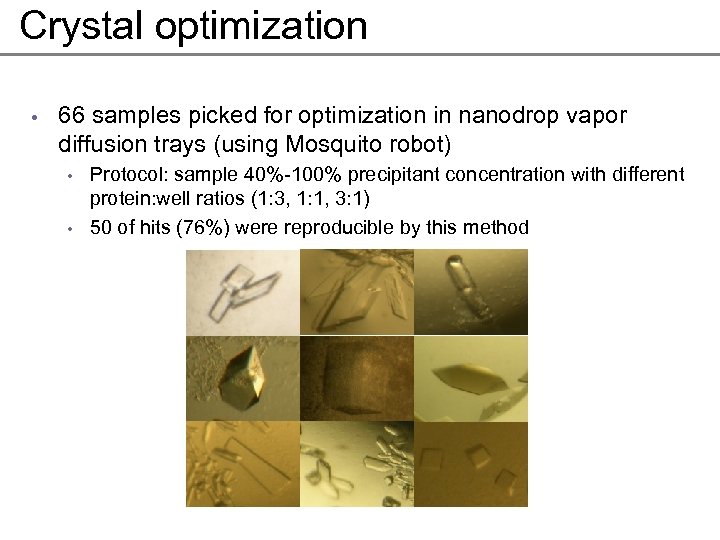 Crystal optimization

• 66 samples picked for optimization in nanodrop vapor diffusion trays (using Mosquito robot)
  • Protocol: sample 40%-100% precipitant concentration with different protein:well ratios (1:3, 1:1, 3:1)
  • 50 of hits (76%) were reproducible by this method